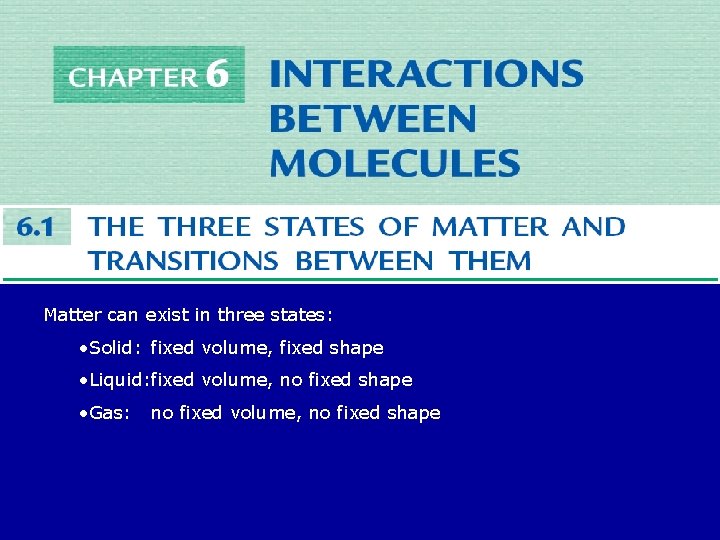 CHAPTER 6 INTERACTIONS BETWEEN MOLECULES

6.1 THE THREE STATES OF MATTER AND TRANSITIONS BETWEEN THEM

Matter can exist in three states:

•Solid: fixed volume, fixed shape

•Liquid:fixed volume, no fixed shape

•Gas: no fixed volume, no fixed shape